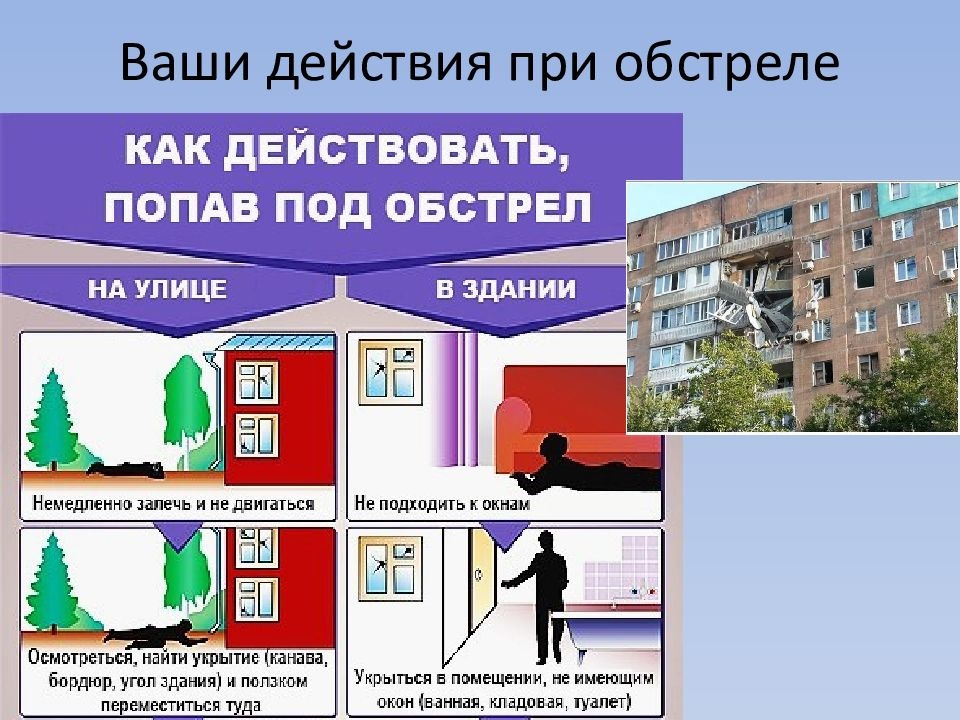 Ваши действия при обстреле

КАК ДЕЙСТВОВАТЬ, ПОПАВ ПОД ОБСТРЕЛ

НА УЛИЦЕ

Немедленно залечь и не двигаться

Осмотреться, найти укрытие (канава, бордюр, угол здания) и ползком переместиться туда

В ЗДАНИИ

Не подходить к окнам

Укрыться в помещении, не имеющим окон (ванная, кладовая, туалет)